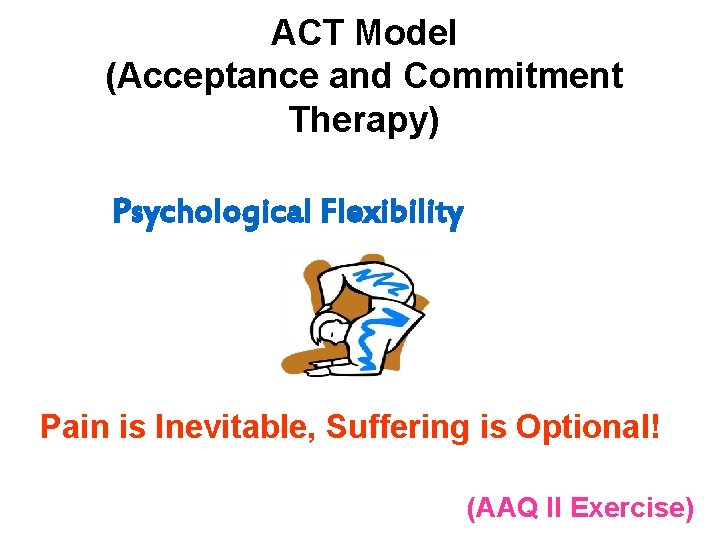 ACT Model
(Acceptance and Commitment Therapy)

Psychological Flexibility

Pain is Inevitable, Suffering is Optional!

(AAQ II Exercise)